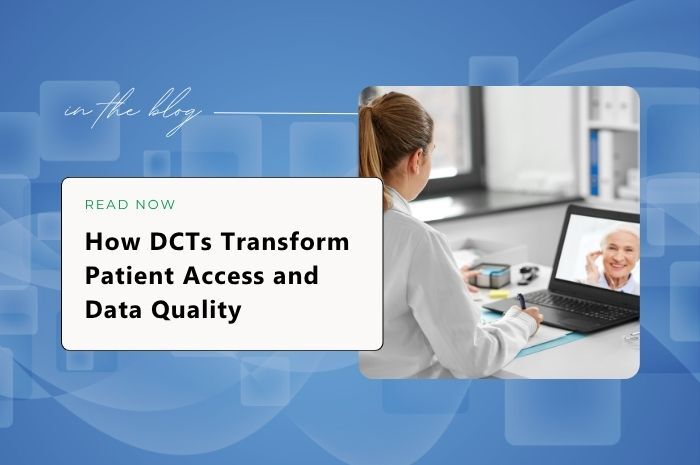 in the blog

READ NOW

How DCTs Transform Patient Access and Data Quality